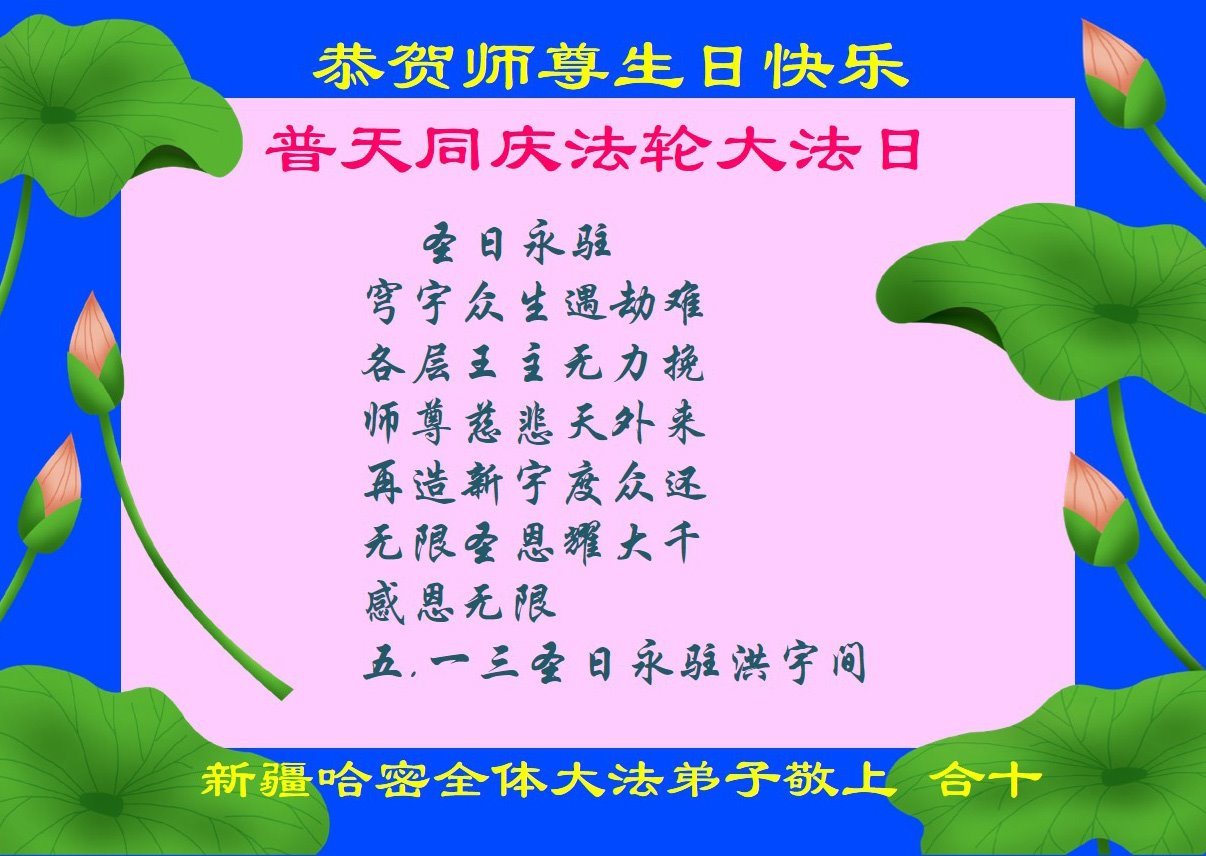 恭贺师尊生日快乐

普天同庆法轮大法日

圣日永驻
穹宇众生遇劫难
各层王主无力挽
师尊慈悲天外来
再造新宇度众还
无限圣恩耀大千
感恩无限
五.一三圣日永驻洪宇间

新疆哈密全体大法弟子敬上 合十